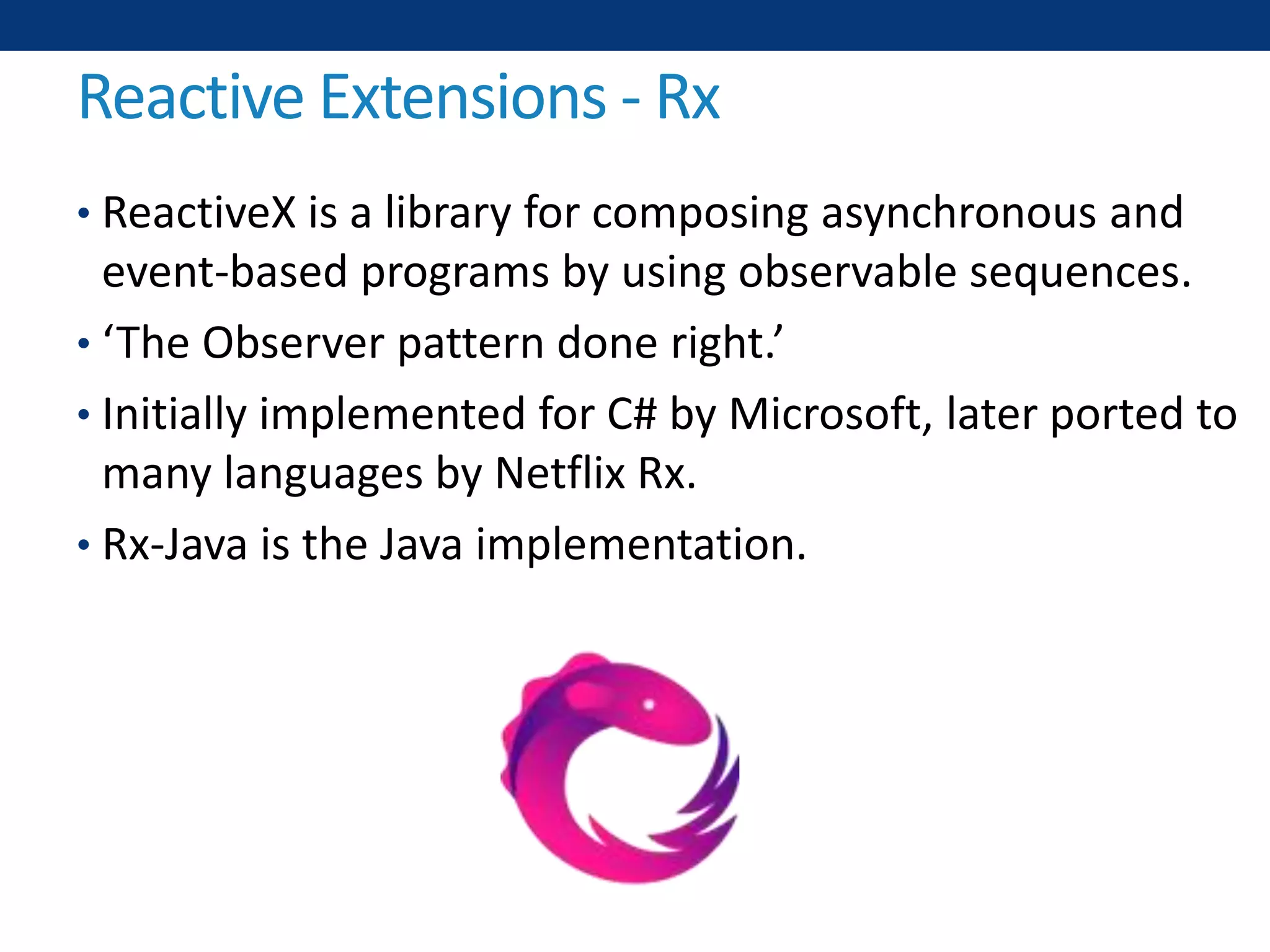 Reactive Extensions - Rx

• ReactiveX is a library for composing asynchronous and event-based programs by using observable sequences.

• ‘The Observer pattern done right.’

• Initially implemented for C# by Microsoft, later ported to many languages by Netflix Rx.

• Rx-Java is the Java implementation.